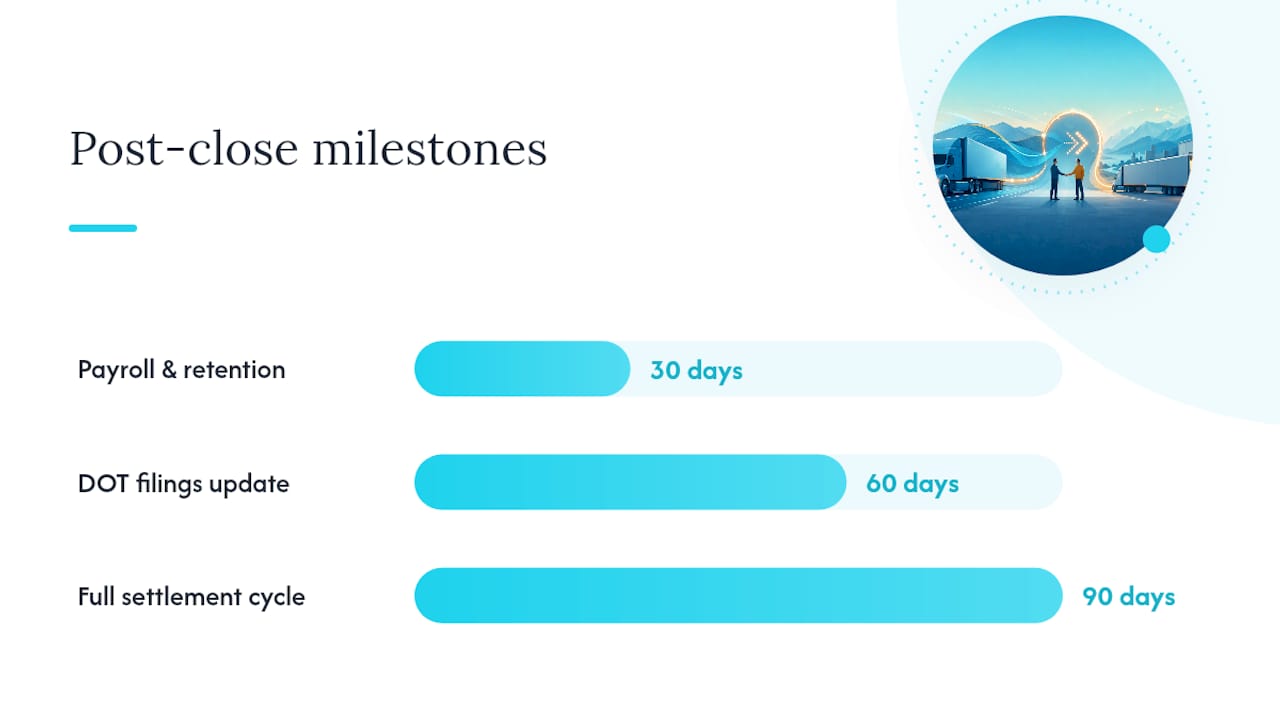 Post-close milestones

Payroll & retention 30 days

DOT filings update 60 days

Full settlement cycle 90 days